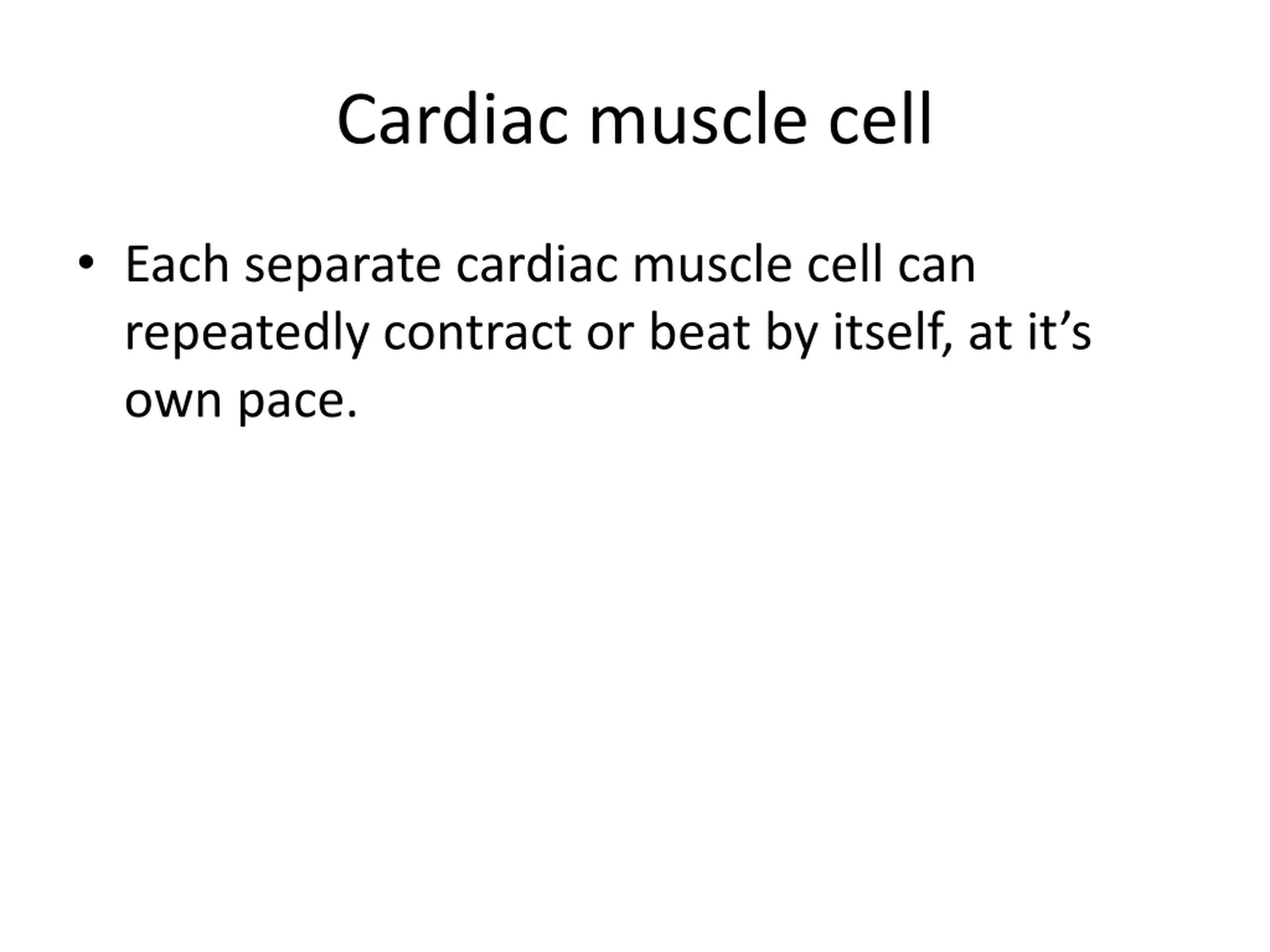 Cardiac muscle cell

• Each separate cardiac muscle cell can repeatedly contract or beat by itself, at it’s own pace.